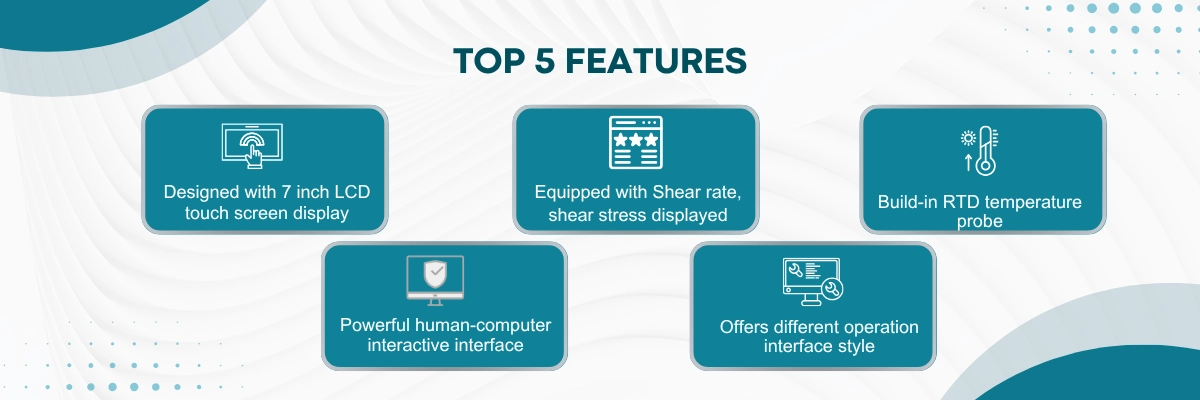 TOP 5 FEATURES

Designed with 7 inch LCD touch screen display

Equipped with Shear rate, shear stress displayed

Build-in RTD temperature probe

Powerful human-computer interactive interface

Offers different operation interface style